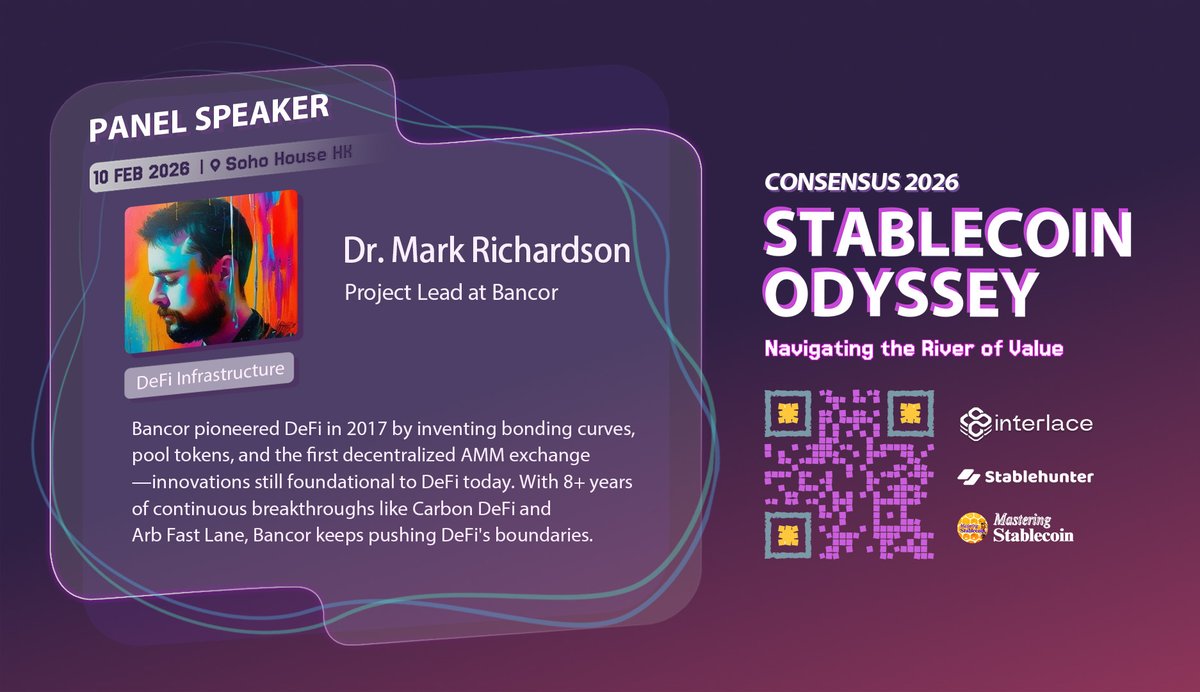 PANEL SPEAKER

10 FEB 2026 | Soho House HK

Dr. Mark Richardson

Project Lead at Bancor

DeFi Infrastructure

Bancor pioneered DeFi in 2017 by inventing bonding curves, pool tokens, and the first decentralized AMM exchange —innovations still foundational to DeFi today. With 8+ years of continuous breakthroughs like Carbon DeFi and Arb Fast Lane, Bancor keeps pushing DeFi's boundaries.

CONSENSUS 2026

STABLECOIN ODYSSEY

Navigating the River of Value

interlace

Stablehunter

Mastering Stablecoin